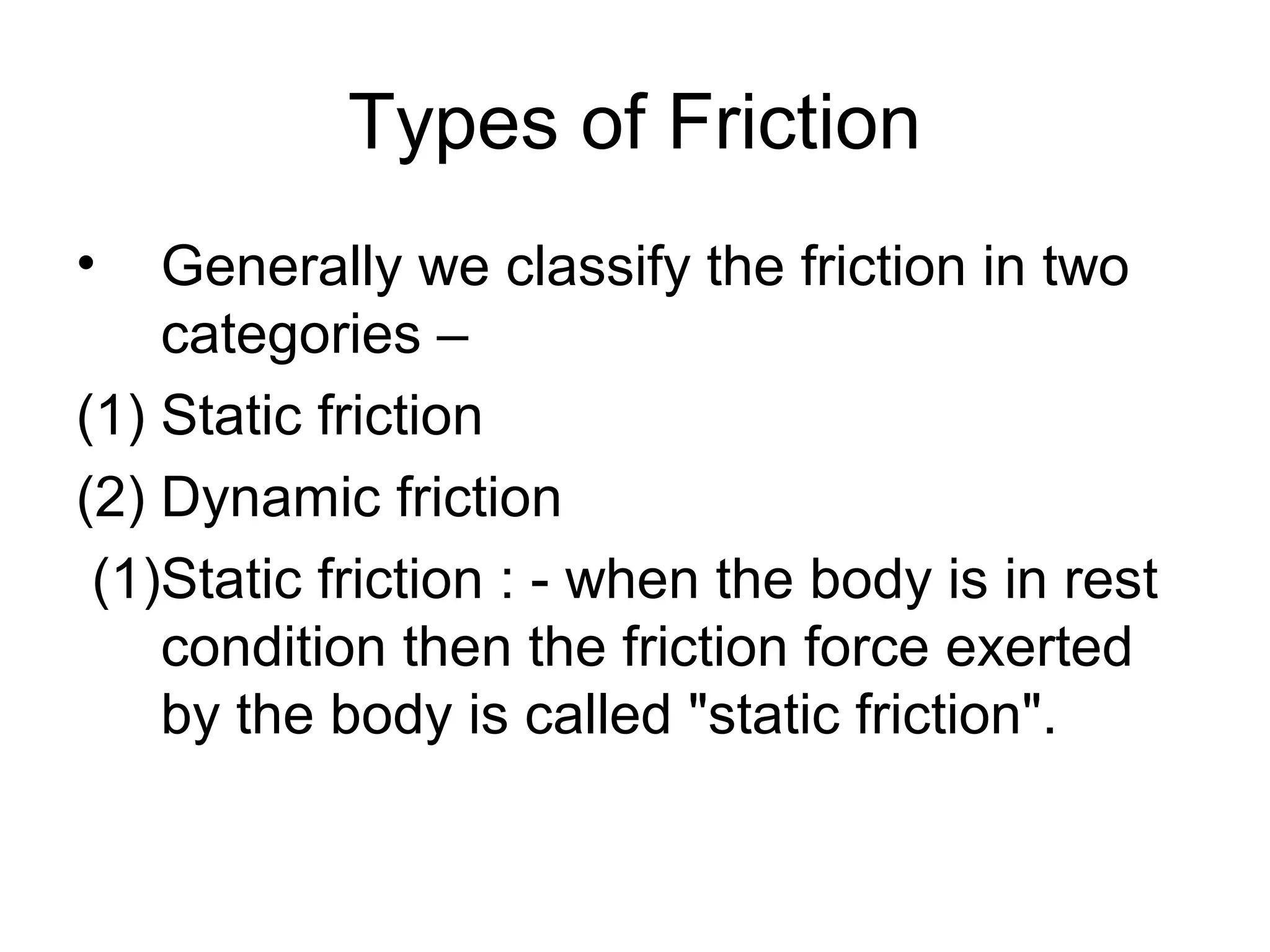 Types of Friction

• Generally we classify the friction in two categories –

(1) Static friction

(2) Dynamic friction

(1)Static friction : - when the body is in rest condition then the friction force exerted by the body is called "static friction".